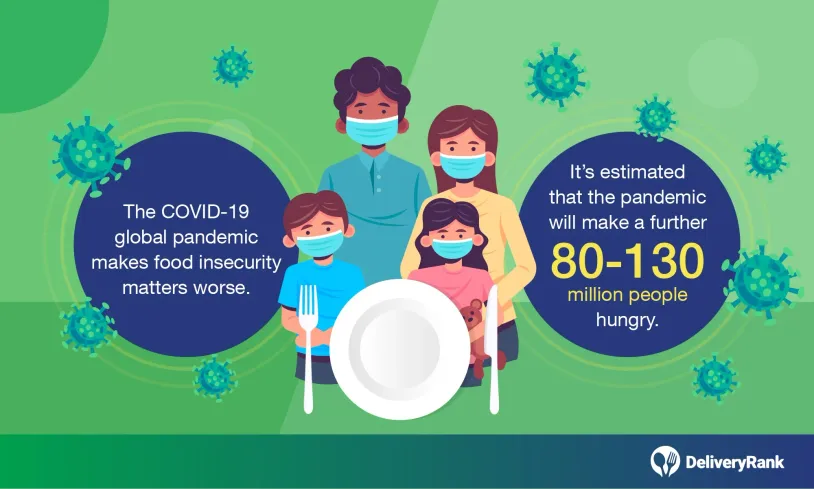 The COVID-19 global pandemic makes food insecurity matters worse.

It's estimated that the pandemic will make a further
80-130
million people hungry.

DeliveryRank